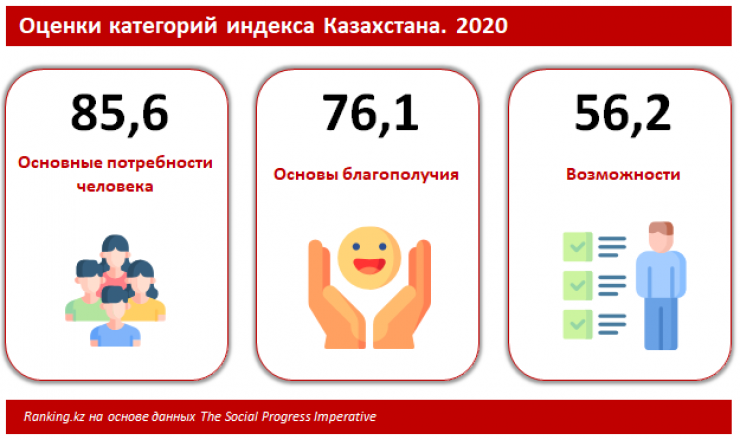 Оценки категорий индекса Казахстана. 2020

85,6

Основные потребности человека

76,1

Основы благополучия

56,2

Возможности

Ranking.kz на основе данных The Social Progress Imperative